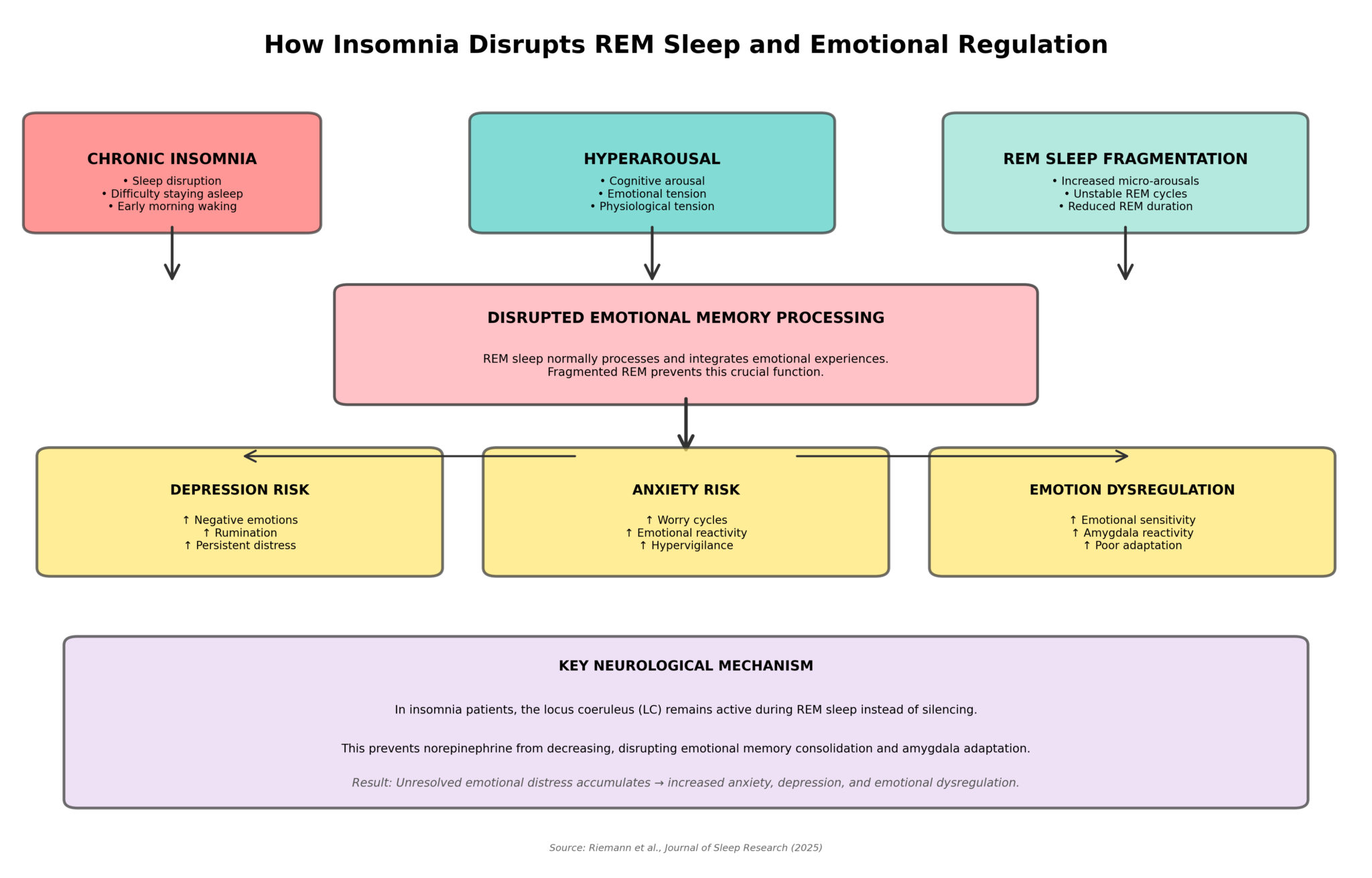 How Insomnia Disrupts REM Sleep and Emotional Regulation

CHRONIC INSOMNIA
• Sleep disruption
• Difficulty staying asleep
• Early morning waking

HYPERAROUSAL
• Cognitive arousal
• Emotional tension
• Physiological tension

REM SLEEP FRAGMENTATION
• Increased micro-arousals
• Unstable REM cycles
• Reduced REM duration

DISRUPTED EMOTIONAL MEMORY PROCESSING

REM sleep normally processes and integrates emotional experiences.
Fragmented REM prevents this crucial function.

DEPRESSION RISK

↑ Negative emotions
↑ Rumination
↑ Persistent distress

ANXIETY RISK

↑ Worry cycles
↑ Emotional reactivity
↑ Hypervigilance

EMOTION DYSREGULATION

↑ Emotional sensitivity
↑ Amygdala reactivity
↑ Poor adaptation

KEY NEUROLOGICAL MECHANISM

In insomnia patients, the locus coeruleus (LC) remains active during REM sleep instead of silencing.

This prevents norepinephrine from decreasing, disrupting emotional memory consolidation and amygdala adaptation.

Result: Unresolved emotional distress accumulates → increased anxiety, depression, and emotional dysregulation.

Source: Riemann et al., Journal of Sleep Research (2025)